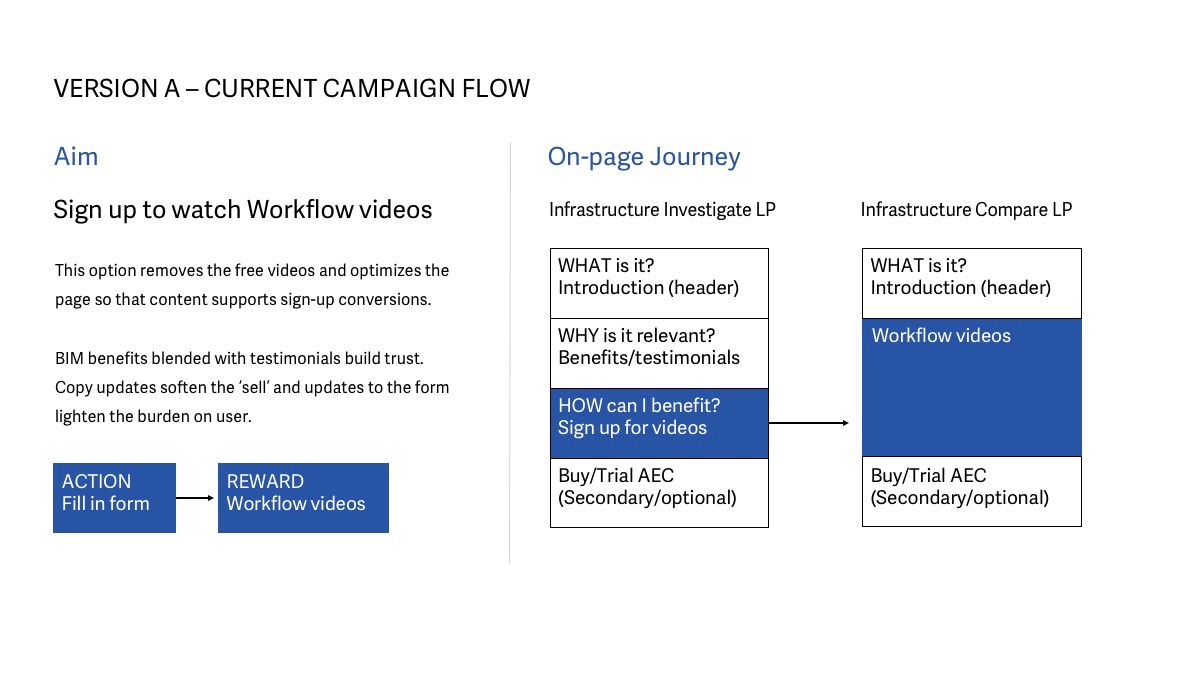 VERSION A – CURRENT CAMPAIGN FLOW

Aim

Sign up to watch Workflow videos

This option removes the free videos and optimizes the page so that content supports sign-up conversions.

BIM benefits blended with testimonials build trust. Copy updates soften the 'sell' and updates to the form lighten the burden on user.

ACTION
Fill in form

REWARD
Workflow videos

On-page Journey

Infrastructure Investigate LP

WHAT is it?
Introduction (header)

WHY is it relevant?
Benefits/testimonials

HOW can I benefit?
Sign up for videos

Buy/Trial AEC
(Secondary/optional)

Infrastructure Compare LP

WHAT is it?
Introduction (header)

Workflow videos

Buy/Trial AEC
(Secondary/optional)